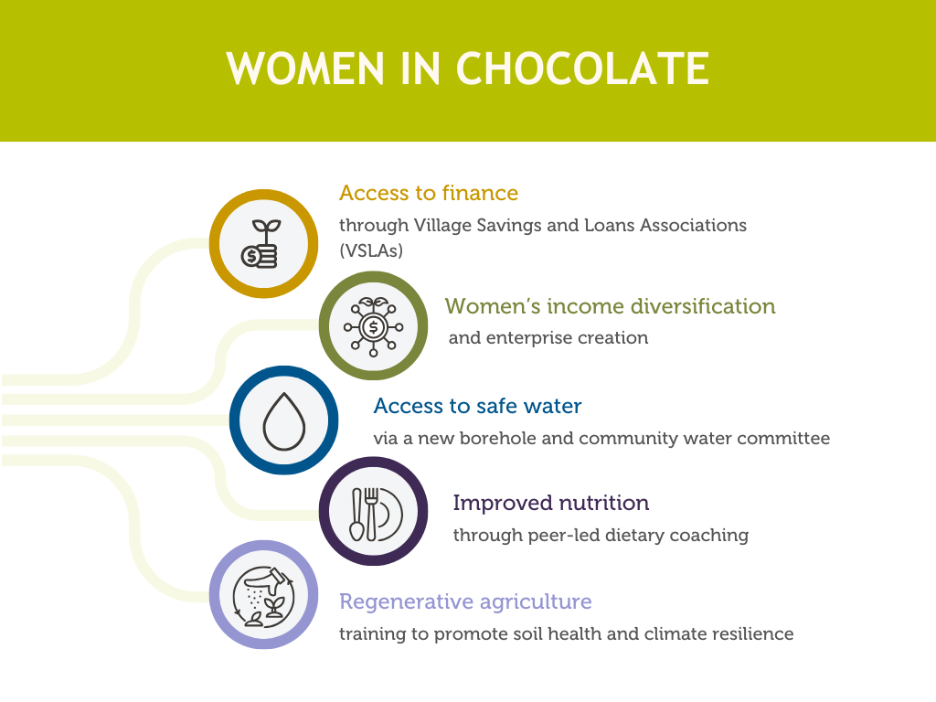 WOMEN IN CHOCOLATE

Access to finance

through Village Savings and Loans Associations (VSLAs)

Women's income diversification

and enterprise creation

Access to safe water

via a new borehole and community water committee

Improved nutrition

through peer-led dietary coaching

Regenerative agriculture

training to promote soil health and climate resilience